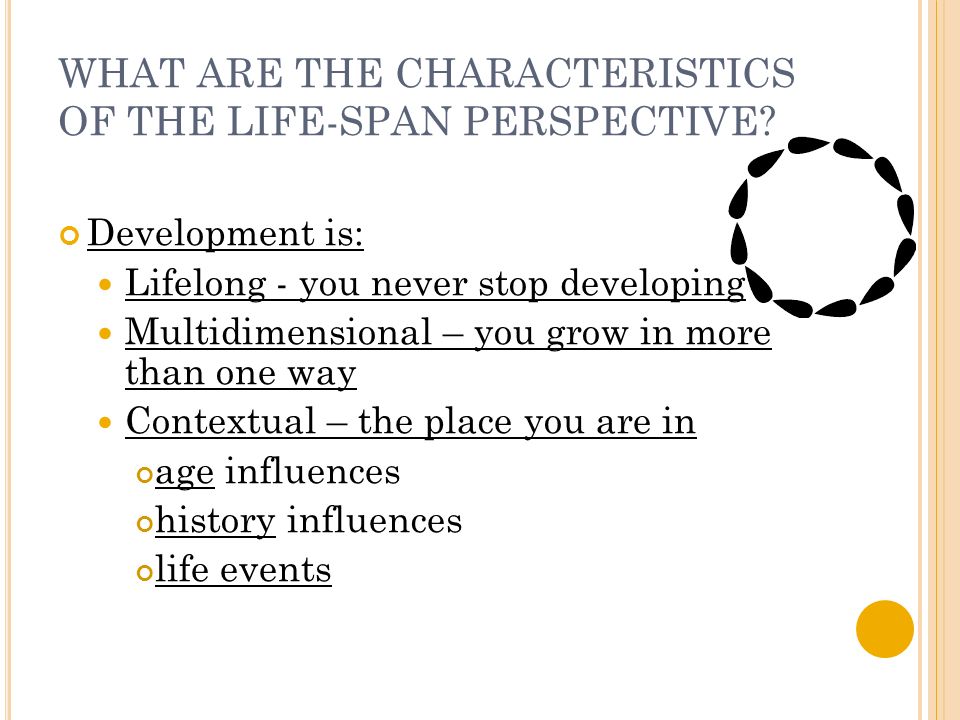 WHAT ARE THE CHARACTERISTICS OF THE LIFE-SPAN PERSPECTIVE?

Development is:

Lifelong - you never stop developing

Multidimensional – you grow in more than one way

Contextual – the place you are in

age influences

history influences

life events